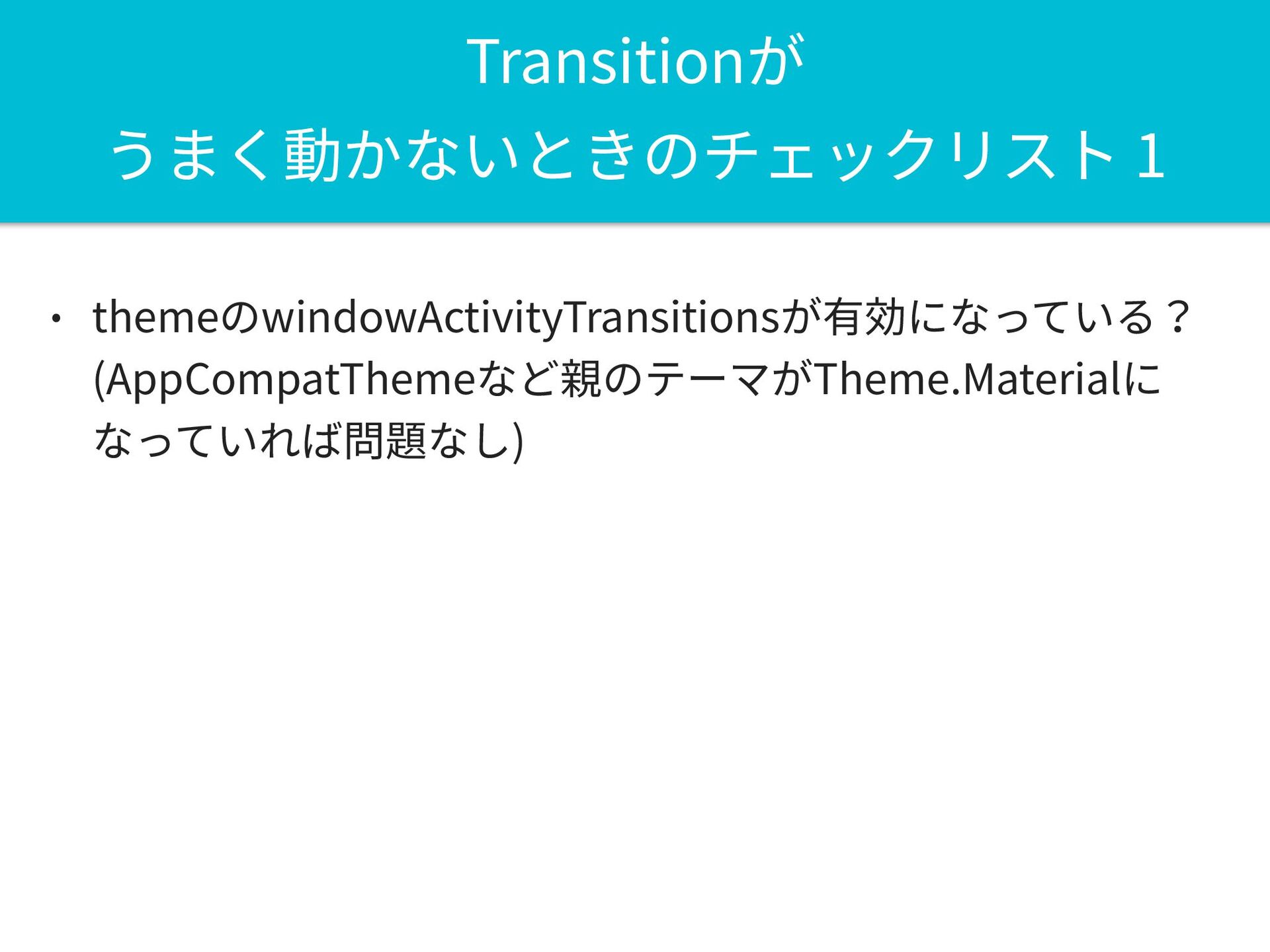 Transitionが
うまく動かないときのチェックリスト１

• themeのwindowActivityTransitionsが有効になっている？(AppCompatThemeなど親のテーマがTheme.Materialになっていれば問題なし)